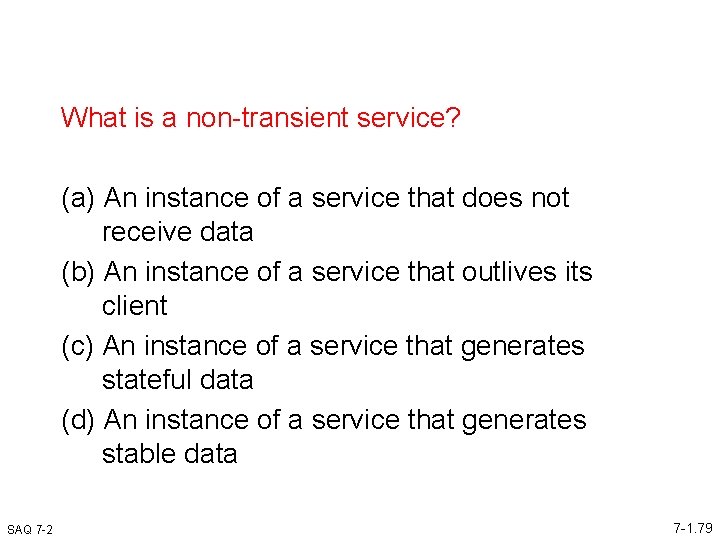 What is a non-transient service?

(a) An instance of a service that does not receive data

(b) An instance of a service that outlives its client

(c) An instance of a service that generates stateful data

(d) An instance of a service that generates stable data

SAQ 7-2

7-1.79